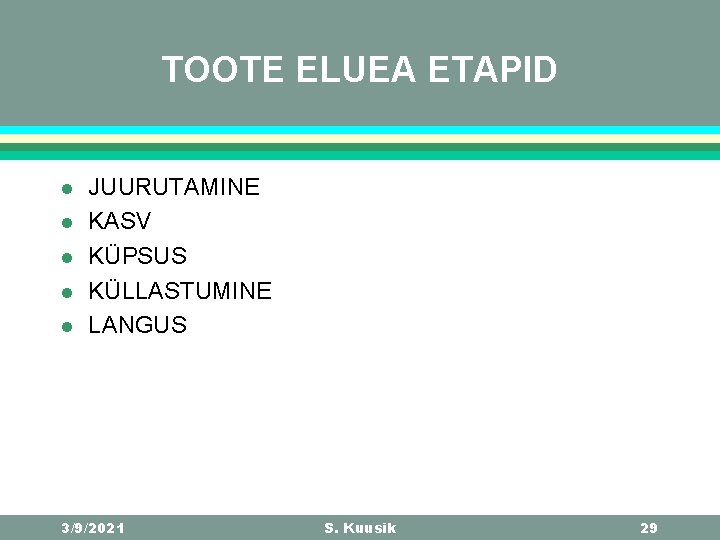 TOOTE ELUEA ETAPID

- JUURUTAMINE
- KASV
- KÜPSUS
- KÜLLASTUMINE
- LANGUS

3/9/2021 S. Kuusik 29